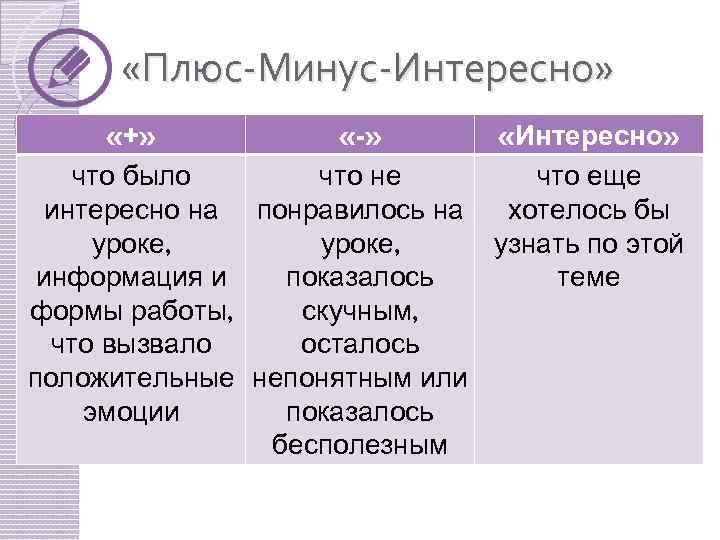 «Плюс-Минус-Интересно»

| «+» | «-» | «Интересно» |
|---|---|---|
| что было интересно на уроке, информация и формы работы, что вызвало положительные эмоции | что не понравилось на уроке, показалось скучным, осталось непонятным или показалось бесполезным | что еще хотелось бы узнать по этой теме |